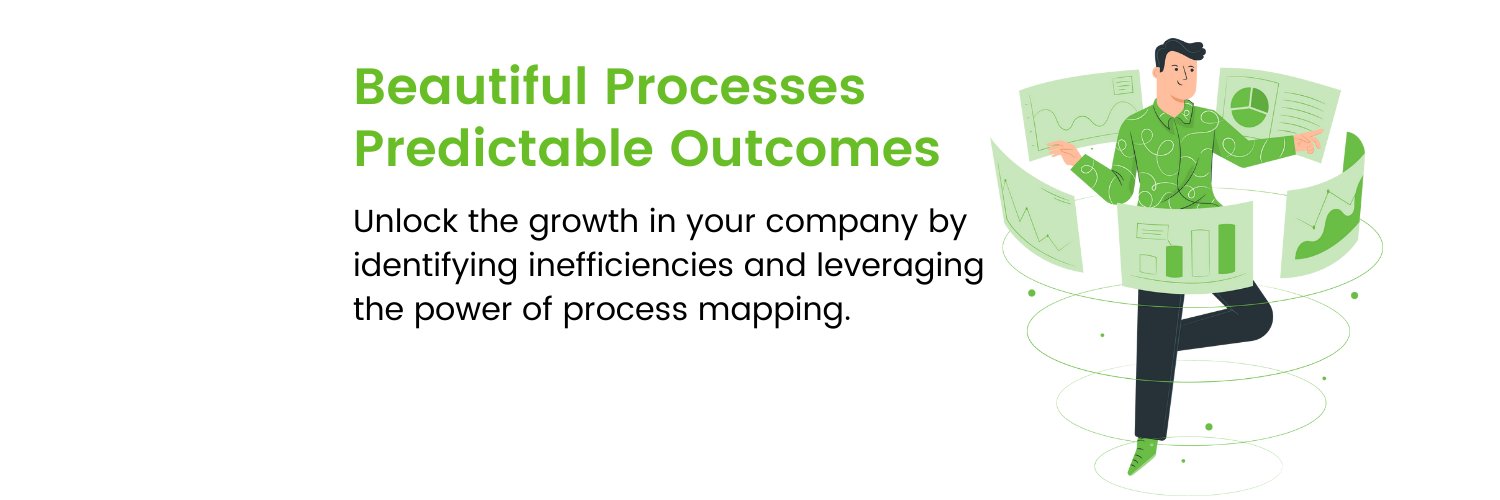 Beautiful Processes
Predictable Outcomes

Unlock the growth in your company by identifying inefficiencies and leveraging the power of process mapping.